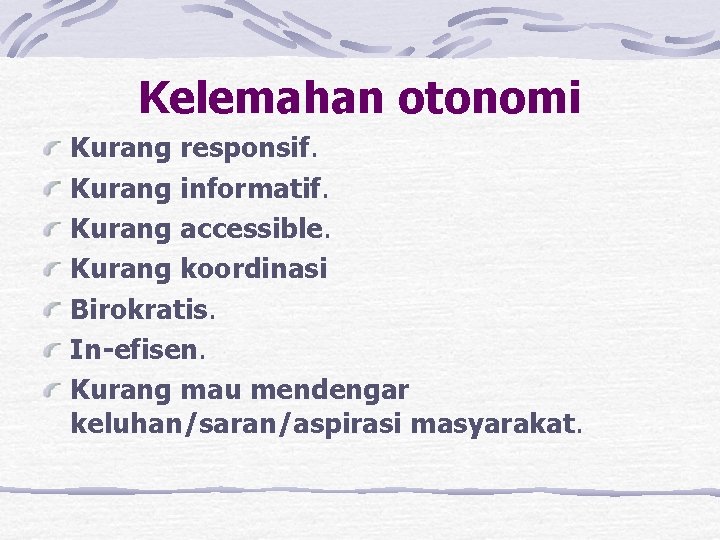 Kelemahan otonomi

Kurang responsif.

Kurang informatif.

Kurang accessible.

Kurang koordinasi

Birokratis.

In-efisen.

Kurang mau mendengar keluhan/saran/aspirasi masyarakat.